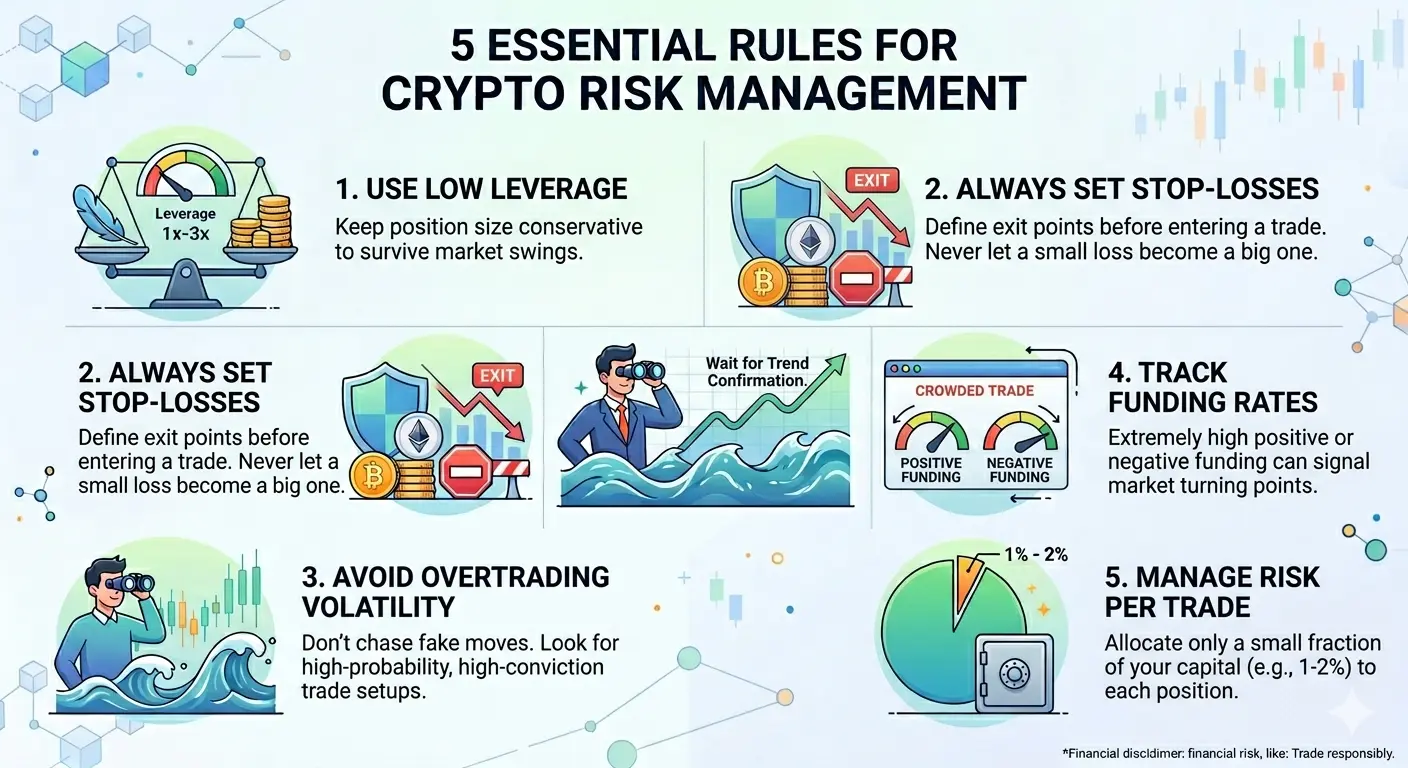 5 ESSENTIAL RULES FOR CRYPTO RISK MANAGEMENT

Leverage 1x-3x

1. USE LOW LEVERAGE
Keep position size conservative to survive market swings.

EXIT

2. ALWAYS SET STOP-LOSSES
Define exit points before entering a trade. Never let a small loss become a big one.

2. ALWAYS SET STOP-LOSSES
Define exit points before entering a trade. Never let a small loss become a big one.

EXIT

Wait for Trend Confirmation.

CROWDED TRADE
POSITIVE FUNDING
NEGATIVE FUNDING

4. TRACK FUNDING RATES
Extremely high positive or negative funding can signal market turning points.

3. AVOID OVERTRADING VOLATILITY
Don't chase fake moves. Look for high-probability, high-conviction trade setups.

1% - 2%

5. MANAGE RISK PER TRADE
Allocate only a small fraction of your capital (e.g., 1-2%) to each position.

*Financial disclidimer: financial risk, like: Trade responsibly.